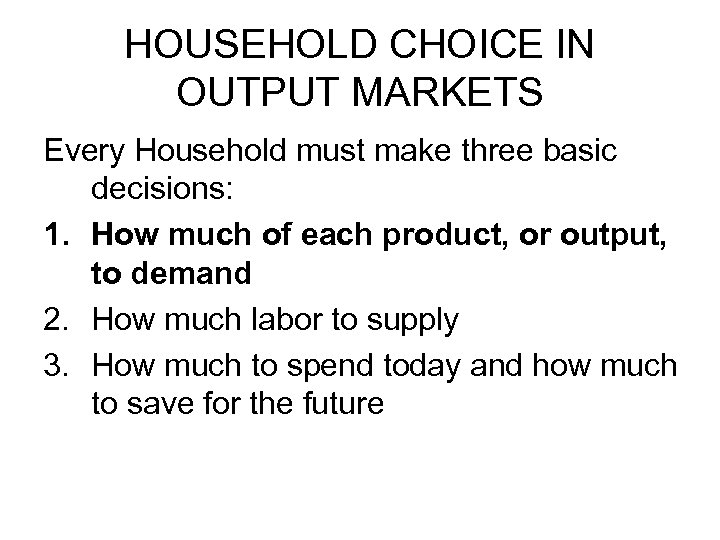 HOUSEHOLD CHOICE IN OUTPUT MARKETS

Every Household must make three basic decisions:

1. How much of each product, or output, to demand
2. How much labor to supply
3. How much to spend today and how much to save for the future